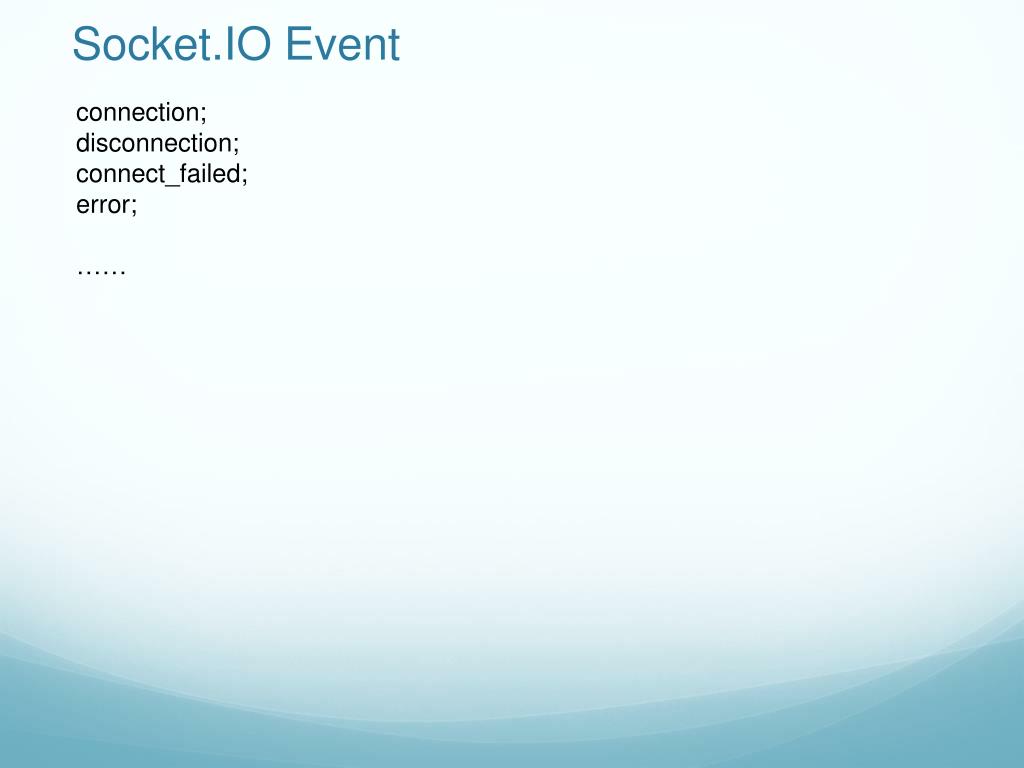 Socket.IO Event

connection;
disconnection;
connect_failed;
error;

……